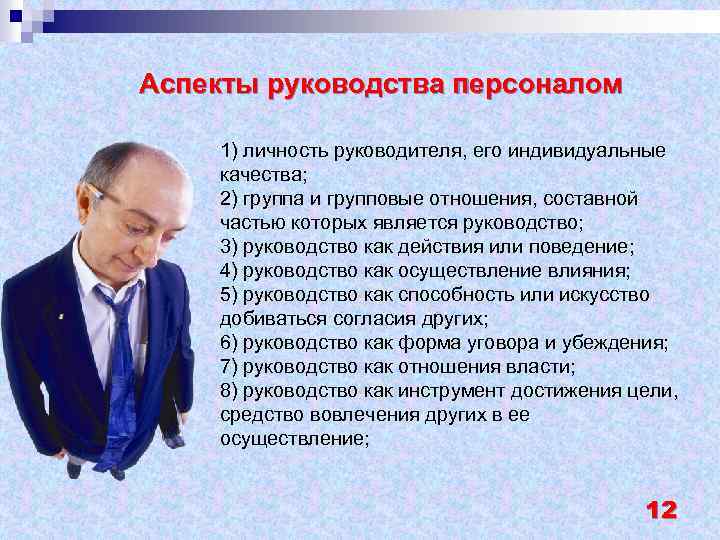 Аспекты руководства персоналом

1) личность руководителя, его индивидуальные качества;
2) группа и групповые отношения, составной частью которых является руководство;
3) руководство как действия или поведение;
4) руководство как осуществление влияния;
5) руководство как способность или искусство добиваться согласия других;
6) руководство как форма уговора и убеждения;
7) руководство как отношения власти;
8) руководство как инструмент достижения цели, средство вовлечения других в ее осуществление;

12